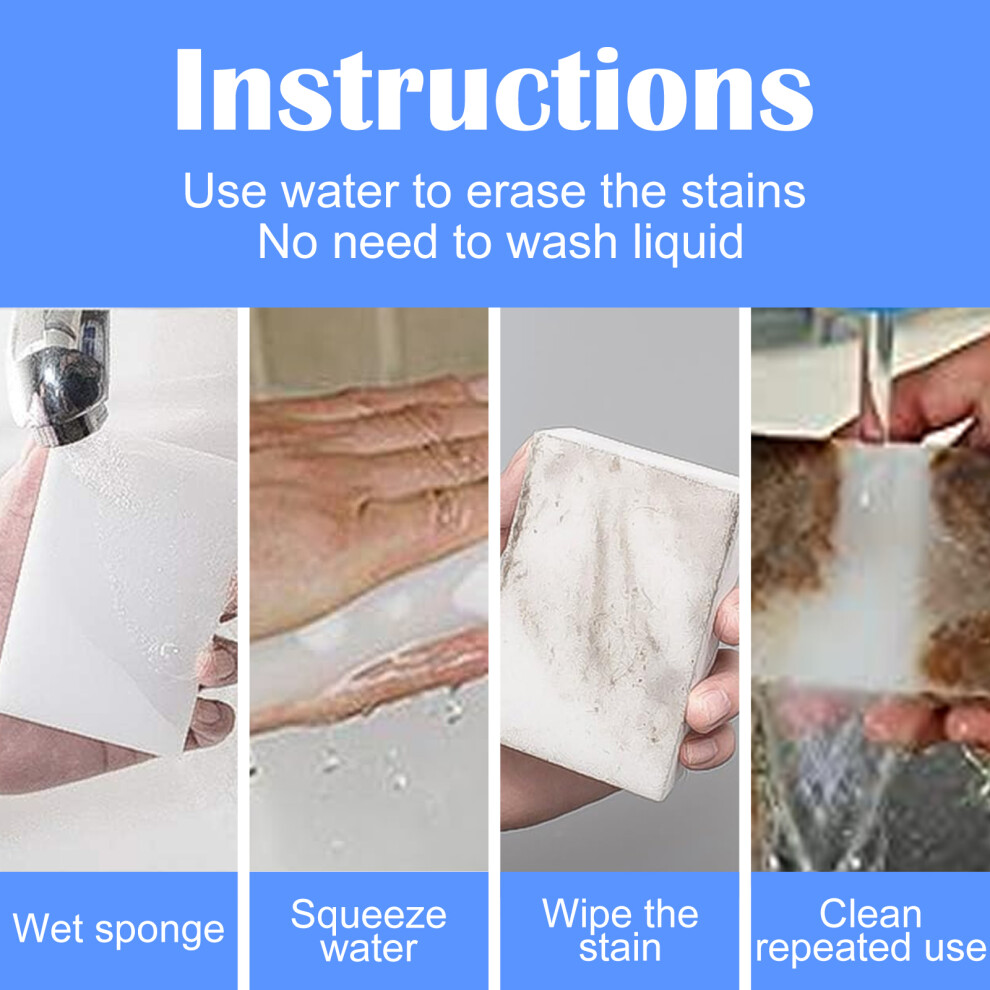 Instructions

Use water to erase the stains
No need to wash liquid

Wet sponge

Squeeze water

Wipe the stain

Clean repeated use